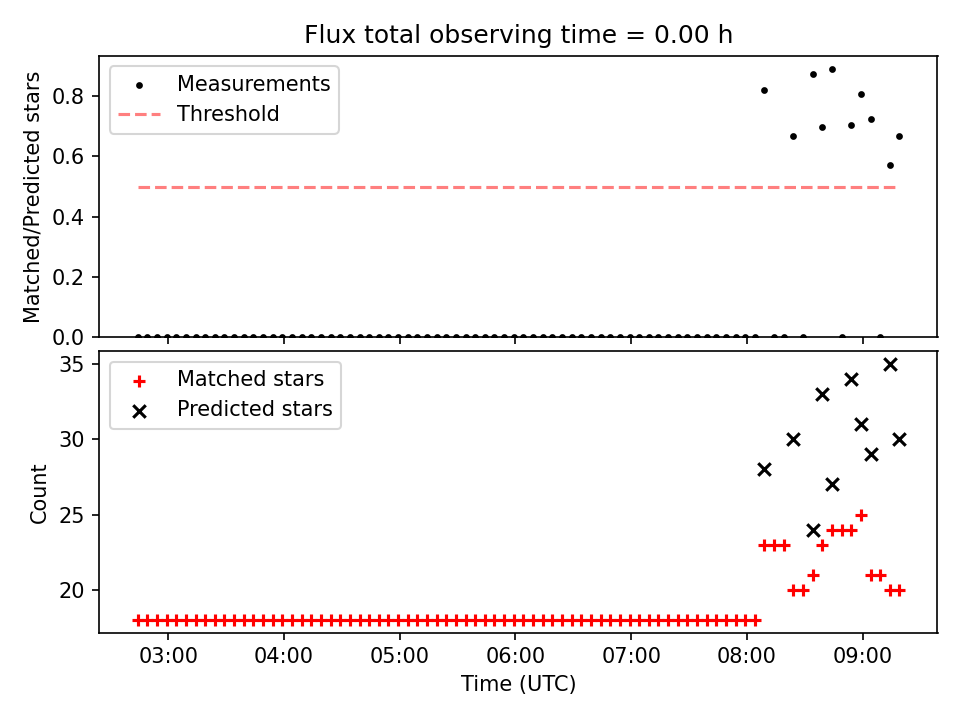 Flux total observing time = 0.00 h

Measurements
Threshold

Matched/Predicted stars

0.8
0.6
0.4
0.2
0.0

Matched stars
Predicted stars

Count

35
30
25
20

03:00 04:00 05:00 06:00 07:00 08:00 09:00

Time (UTC)